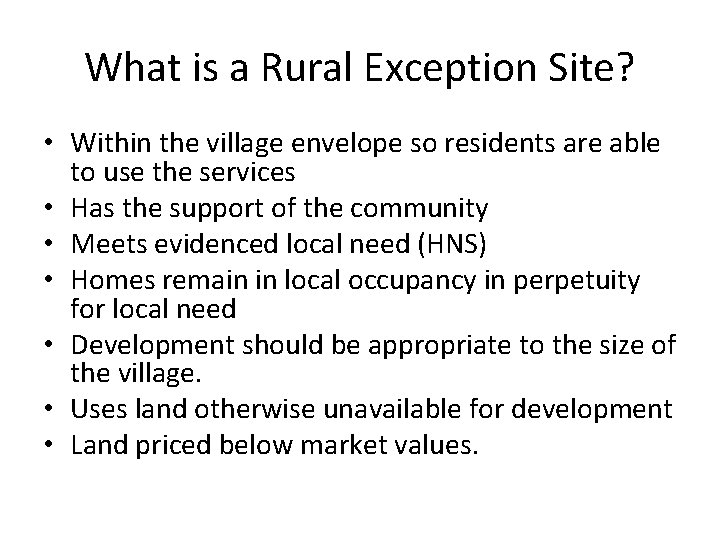 What is a Rural Exception Site?

• Within the village envelope so residents are able to use the services
• Has the support of the community
• Meets evidenced local need (HNS)
• Homes remain in local occupancy in perpetuity for local need
• Development should be appropriate to the size of the village.
• Uses land otherwise unavailable for development
• Land priced below market values.